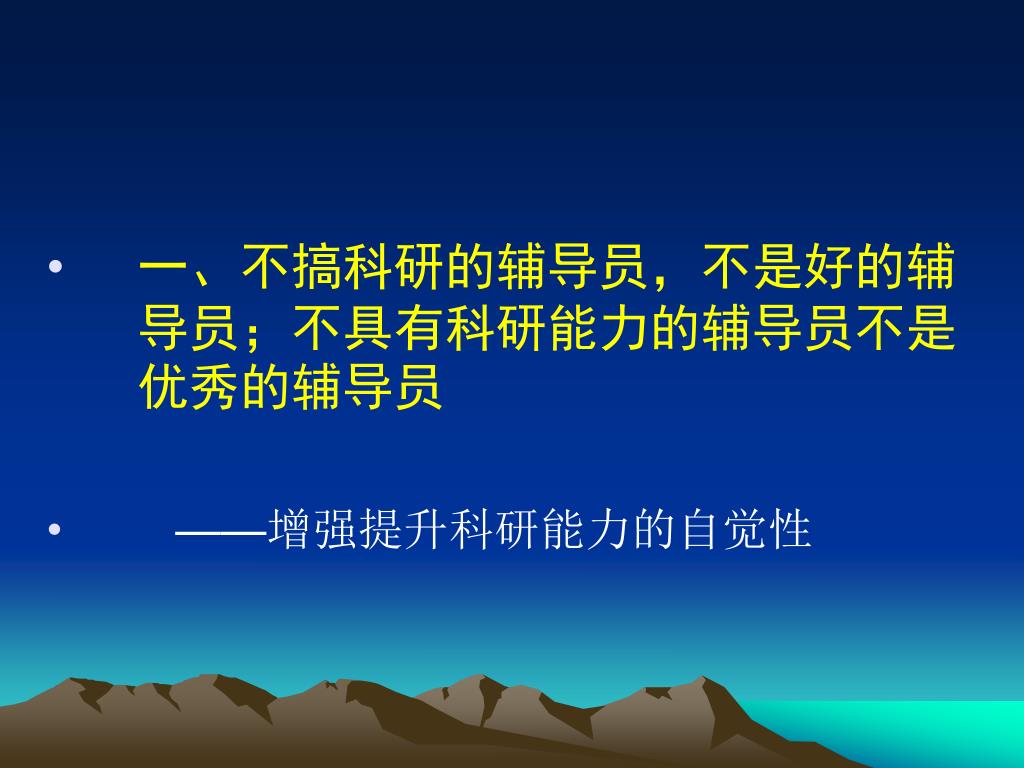 • 一、不搞科研的辅导员，不是好的辅导员；不具有科研能力的辅导员不是优秀的辅导员

• ——增强提升科研能力的自觉性